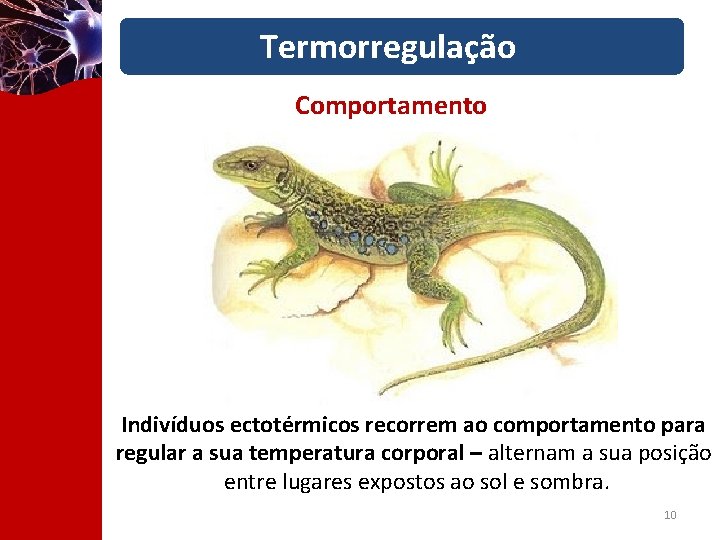 Termorregulação

Comportamento

Indivíduos ectotérmicos recorrem ao comportamento para regular a sua temperatura corporal – alternam a sua posição entre lugares expostos ao sol e sombra.

10